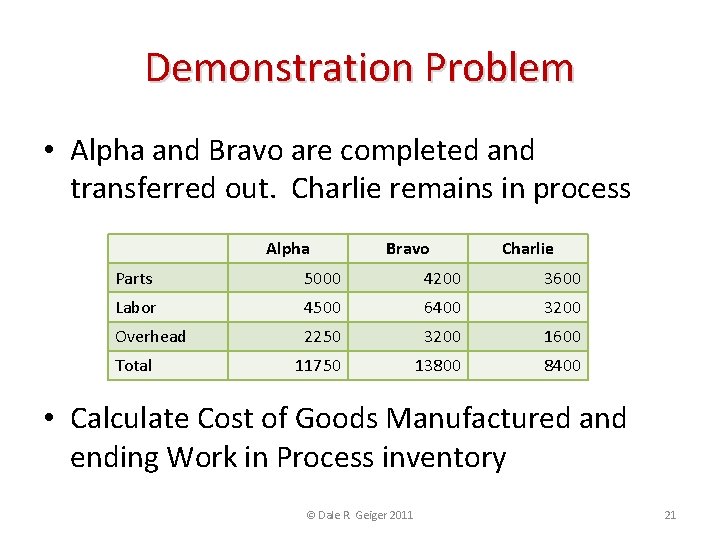 Demonstration Problem

• Alpha and Bravo are completed and transferred out. Charlie remains in process

| | Alpha | Bravo | Charlie |
|---|---|---|---|
| Parts | 5000 | 4200 | 3600 |
| Labor | 4500 | 6400 | 3200 |
| Overhead | 2250 | 3200 | 1600 |
| Total | 11750 | 13800 | 8400 |

• Calculate Cost of Goods Manufactured and ending Work in Process inventory

© Dale R Geiger 2011

21